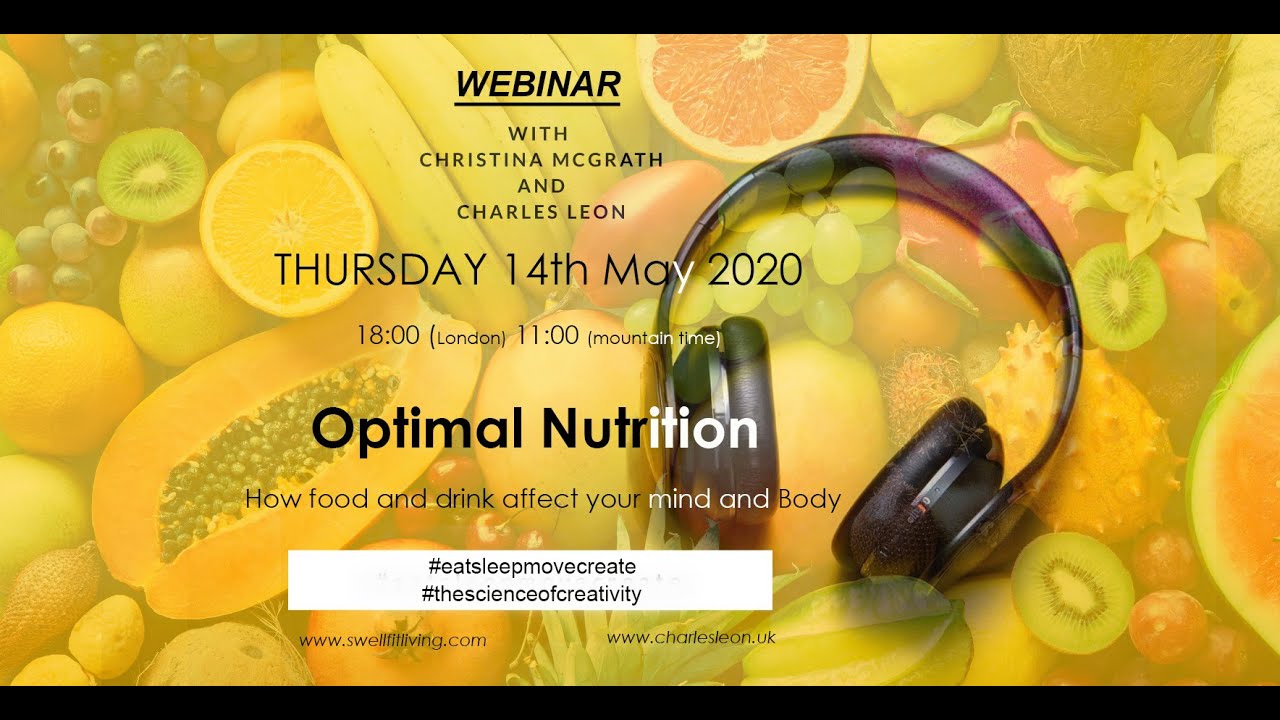 WEBINAR

WITH
CHRISTINA MCGRATH
AND
CHARLES LEON

THURSDAY 14th May 2020

18:00 (London) 11:00 (mountain time)

Optimal Nutrition

How food and drink affect your mind and Body

#eatsleepmovecreate
#thescienceofcreativity

www.swellfitliving.com

www.charlesleon.uk